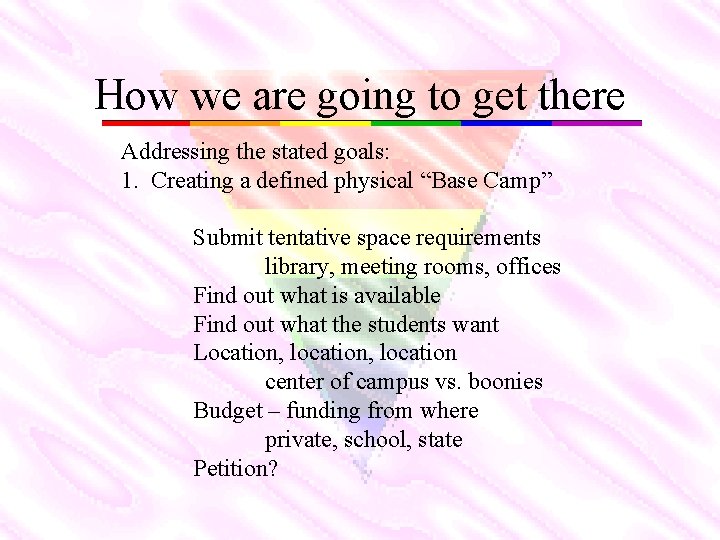 How we are going to get there

Addressing the stated goals:
1. Creating a defined physical “Base Camp”

Submit tentative space requirements
library, meeting rooms, offices
Find out what is available
Find out what the students want
Location, location, location
center of campus vs. boonies
Budget – funding from where
private, school, state
Petition?